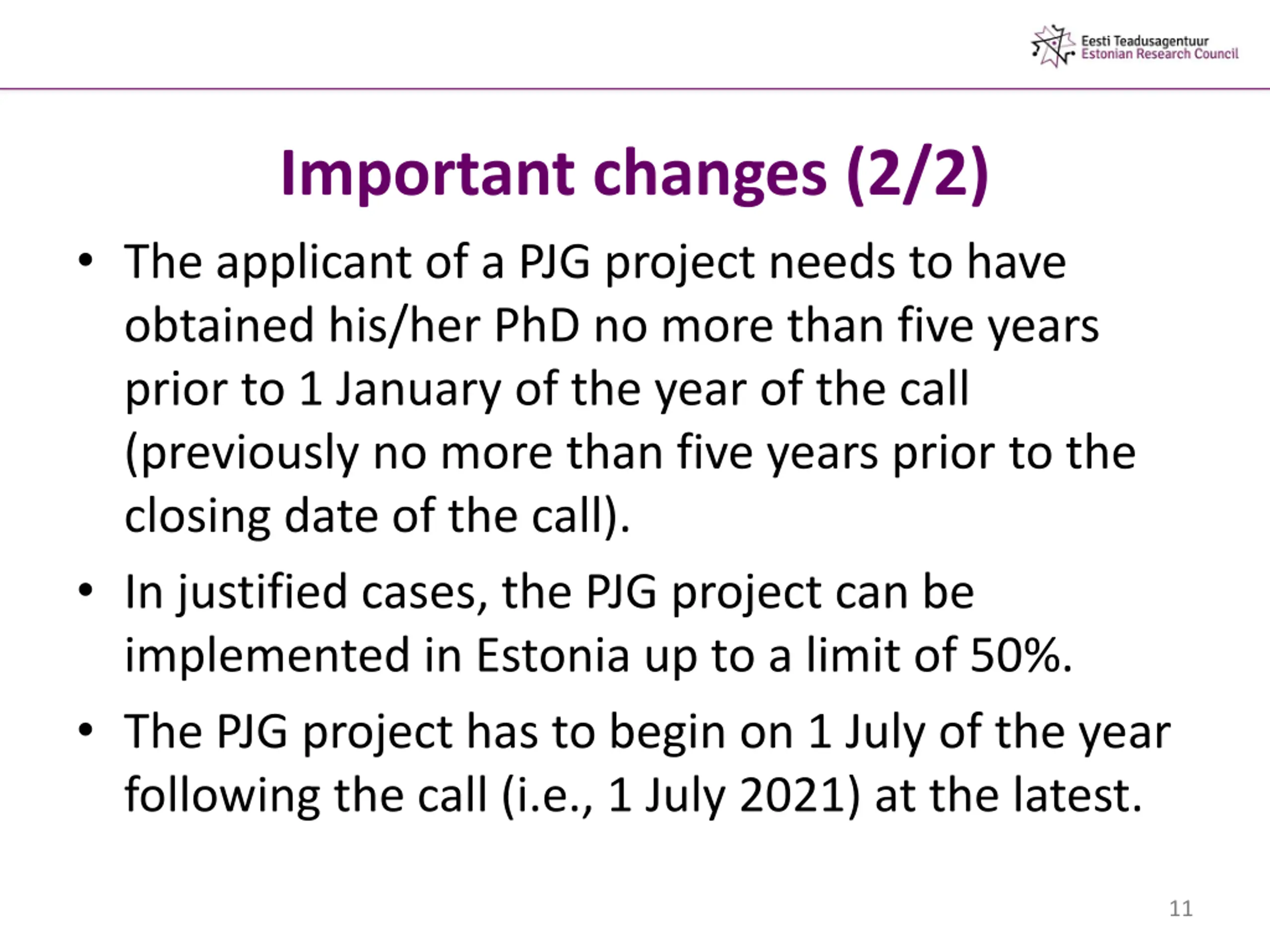 Eesti Teadusagentuur
Estonian Research Council

Important changes (2/2)

• The applicant of a PJG project needs to have obtained his/her PhD no more than five years prior to 1 January of the year of the call (previously no more than five years prior to the closing date of the call).

• In justified cases, the PJG project can be implemented in Estonia up to a limit of 50%.

• The PJG project has to begin on 1 July of the year following the call (i.e., 1 July 2021) at the latest.

11